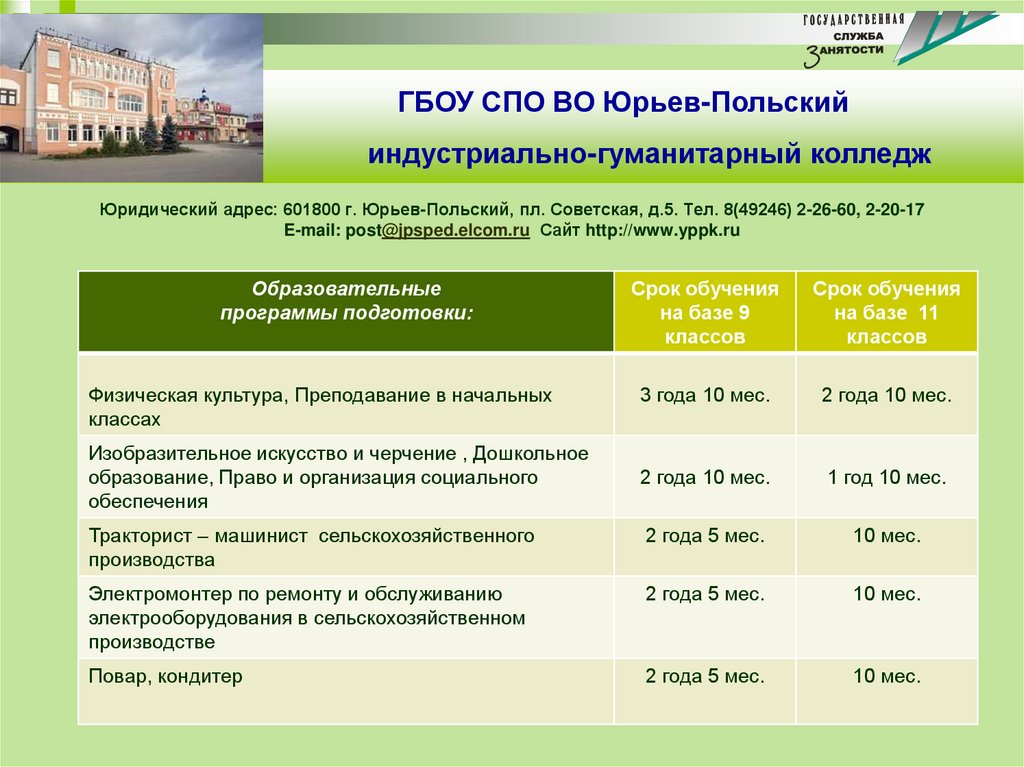 ГОСУДАРСТВЕННАЯ СЛУЖБА ЗАНЯТОСТИ

ГБОУ СПО ВО Юрьев-Польский

индустриально-гуманитарный колледж

Юридический адрес: 601800 г. Юрьев-Польский, пл. Советская, д.5. Тел. 8(49246) 2-26-60, 2-20-17
E-mail: post@jpsped.elcom.ru Сайт http://www.yppk.ru

| Образовательные программы подготовки: | Срок обучения на базе 9 классов | Срок обучения на базе 11 классов |
|---|---|---|
| Физическая культура, Преподавание в начальных классах | 3 года 10 мес. | 2 года 10 мес. |
| Изобразительное искусство и черчение , Дошкольное образование, Право и организация социального обеспечения | 2 года 10 мес. | 1 год 10 мес. |
| Тракторист – машинист сельскохозяйственного производства | 2 года 5 мес. | 10 мес. |
| Электромонтер по ремонту и обслуживанию электрооборудования в сельскохозяйственном производстве | 2 года 5 мес. | 10 мес. |
| Повар, кондитер | 2 года 5 мес. | 10 мес. |